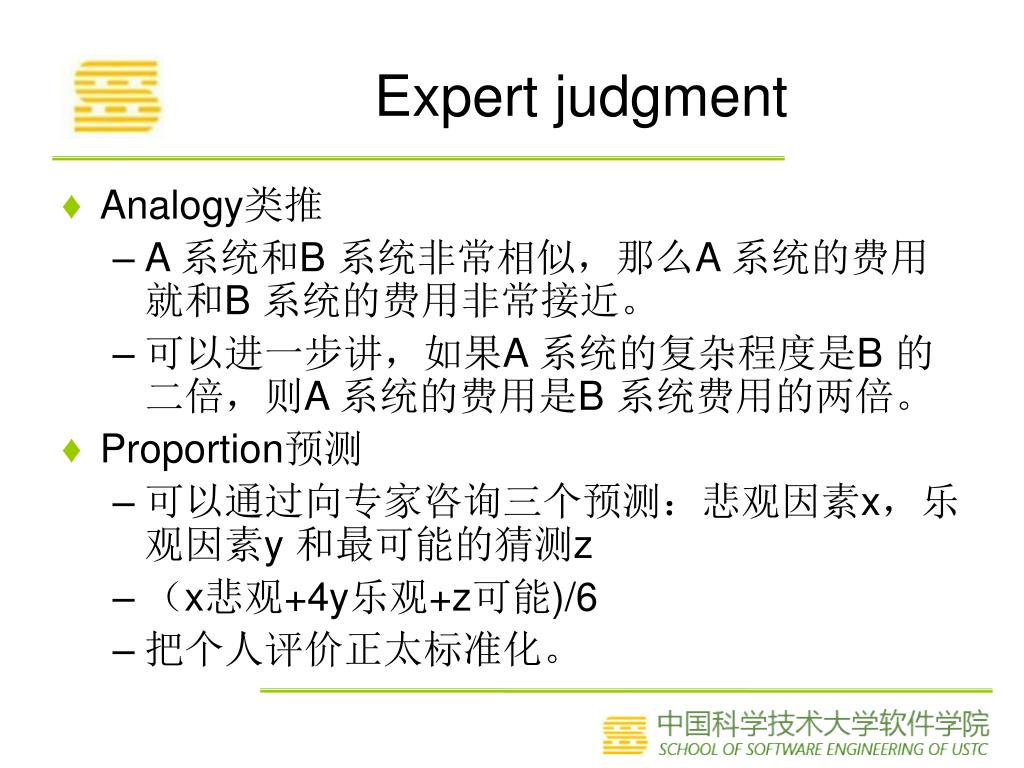 Expert judgment

♦ Analogy类推
– A 系统和B 系统非常相似，那么A 系统的费用就和B 系统的费用非常接近。
– 可以进一步讲，如果A 系统的复杂程度是B 的二倍，则A 系统的费用是B 系统费用的两倍。

♦ Proportion预测
– 可以通过向专家咨询三个预测：悲观因素x，乐观因素y 和最可能的猜测z
– （x悲观+4y乐观+z可能)/6
– 把个人评价正太标准化。

中国科学技术大学软件学院
SCHOOL OF SOFTWARE ENGINEERING OF USTC